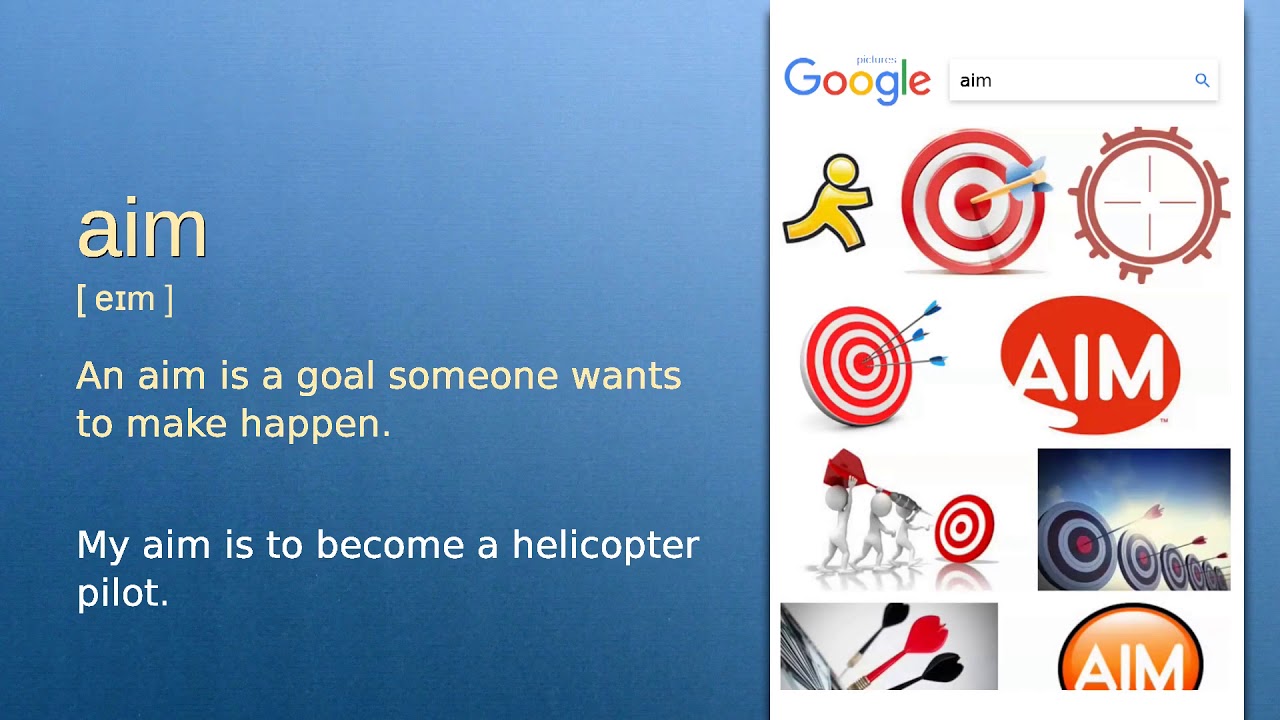 aim
[ eɪm ]

An aim is a goal someone wants to make happen.

My aim is to become a helicopter pilot.

Google pictures

aim

AIM

AIM